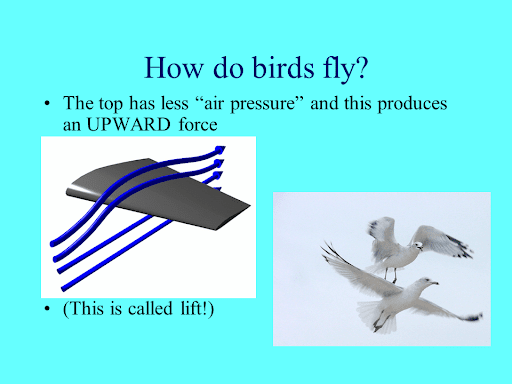 How do birds fly?

• The top has less “air pressure” and this produces an UPWARD force

• (This is called lift!)